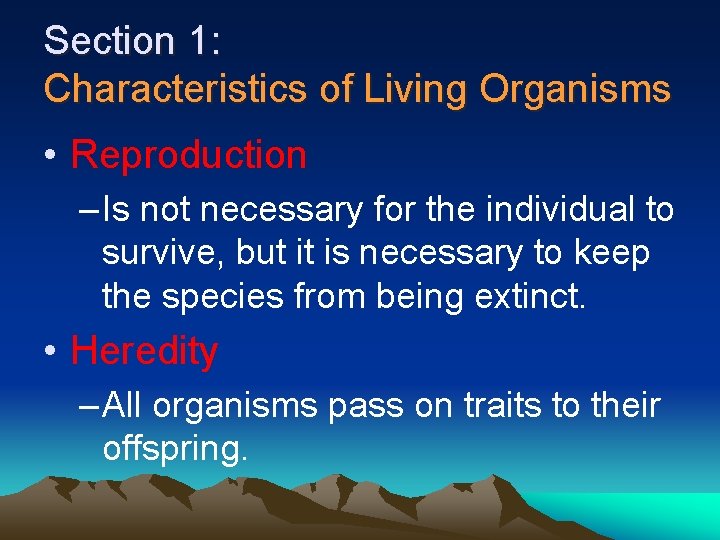 Section 1:
Characteristics of Living Organisms

• Reproduction

– Is not necessary for the individual to survive, but it is necessary to keep the species from being extinct.

• Heredity

– All organisms pass on traits to their offspring.